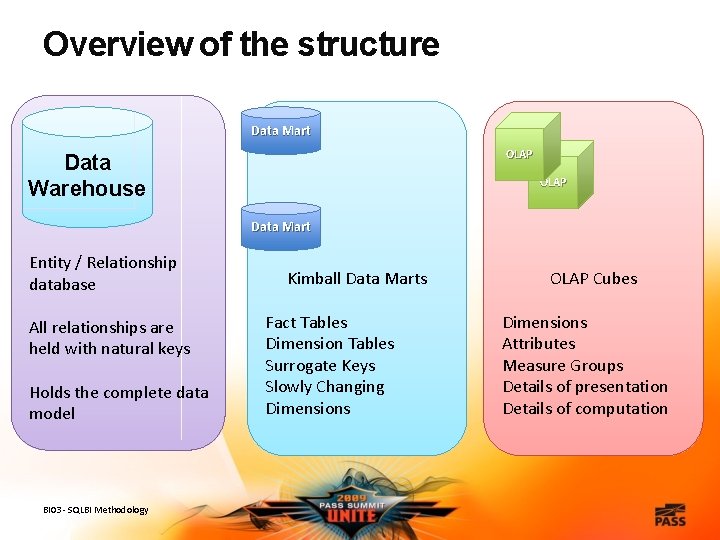 Overview of the structure

Data Warehouse

Entity / Relationship database

All relationships are held with natural keys

Holds the complete data model

Data Mart

Data Mart

Kimball Data Marts

Fact Tables
Dimension Tables
Surrogate Keys
Slowly Changing Dimensions

OLAP

OLAP

OLAP Cubes

Dimensions
Attributes
Measure Groups
Details of presentation
Details of computation

BI03 - SQLBI Methodology

2009 PASS SUMMIT UNITE

PASS